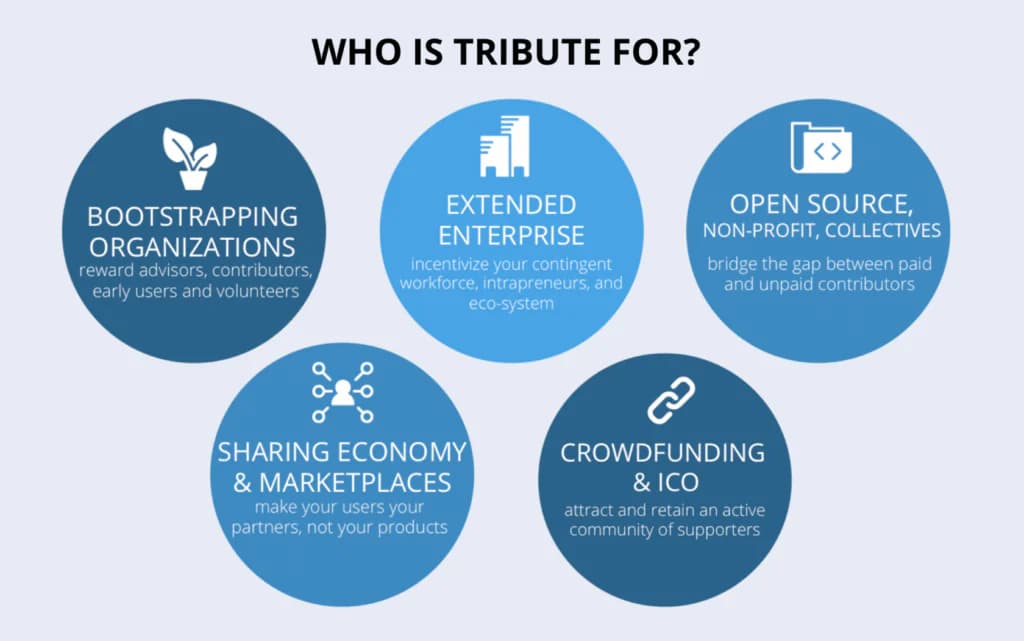 WHO IS TRIBUTE FOR?

BOOTSTRAPPING ORGANIZATIONS
reward advisors, contributors, early users and volunteers

EXTENDED ENTERPRISE
incentivize your contingent workforce, intrapreneurs, and eco-system

OPEN SOURCE, NON-PROFIT, COLLECTIVES
bridge the gap between paid and unpaid contributors

SHARING ECONOMY & MARKETPLACES
make your users your partners, not your products

CROWDFUNDING & ICO
attract and retain an active community of supporters